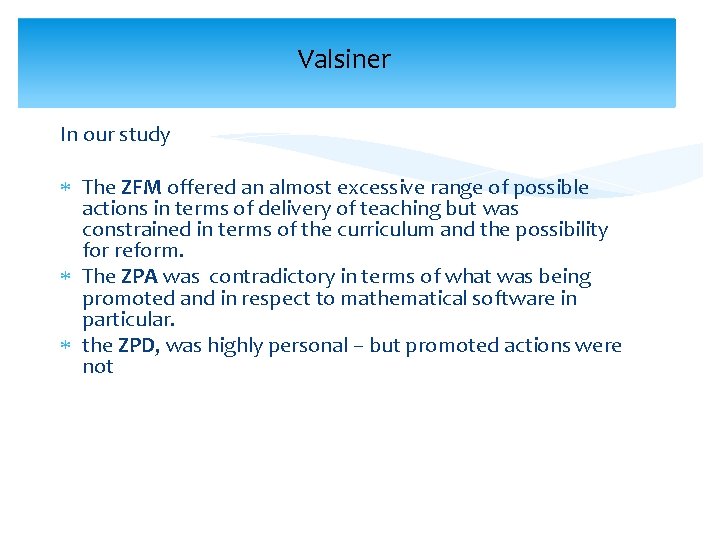 Valsiner

In our study

* The ZFM offered an almost excessive range of possible actions in terms of delivery of teaching but was constrained in terms of the curriculum and the possibility for reform.
* The ZPA was contradictory in terms of what was being promoted and in respect to mathematical software in particular.
* the ZPD, was highly personal – but promoted actions were not